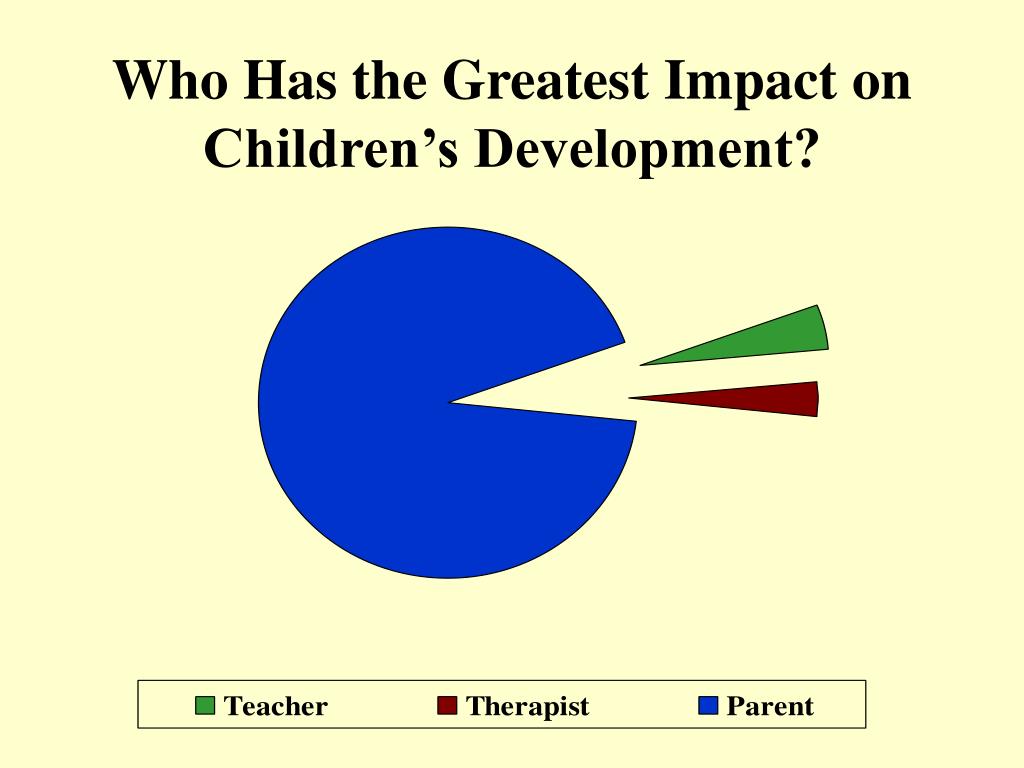 Who Has the Greatest Impact on Children's Development?

Teacher Therapist Parent